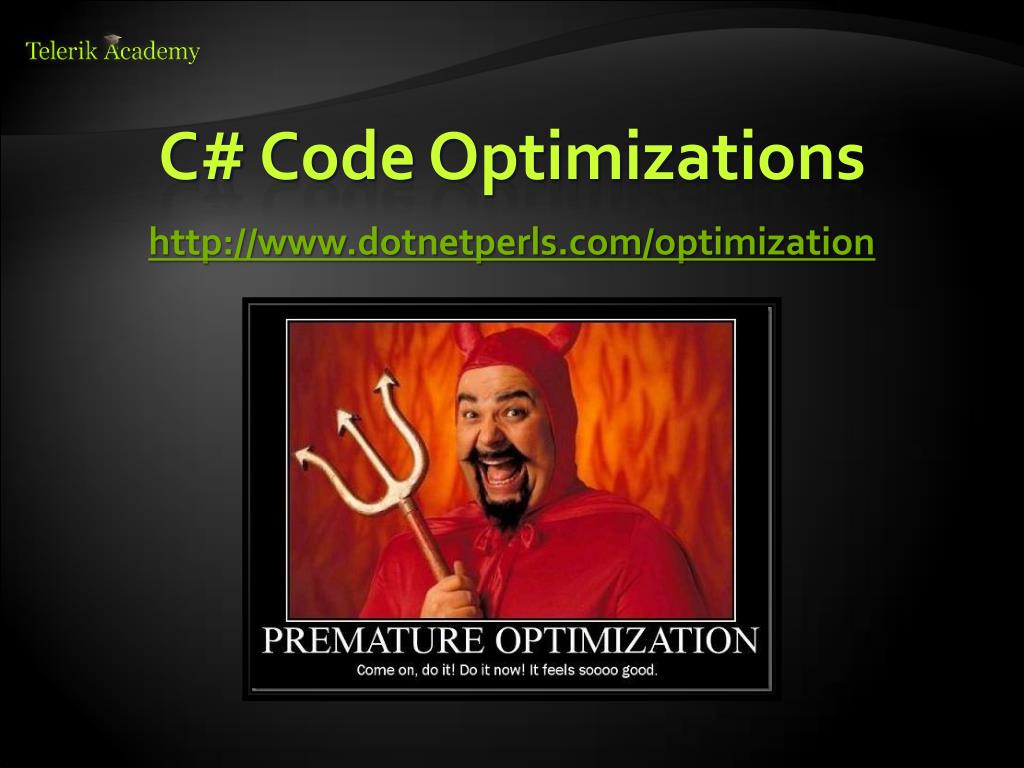 Telerik Academy

C# Code Optimizations

http://www.dotnetperls.com/optimization

PREMATURE OPTIMIZATION
Come on, do it! Do it now! It feels soooo good.